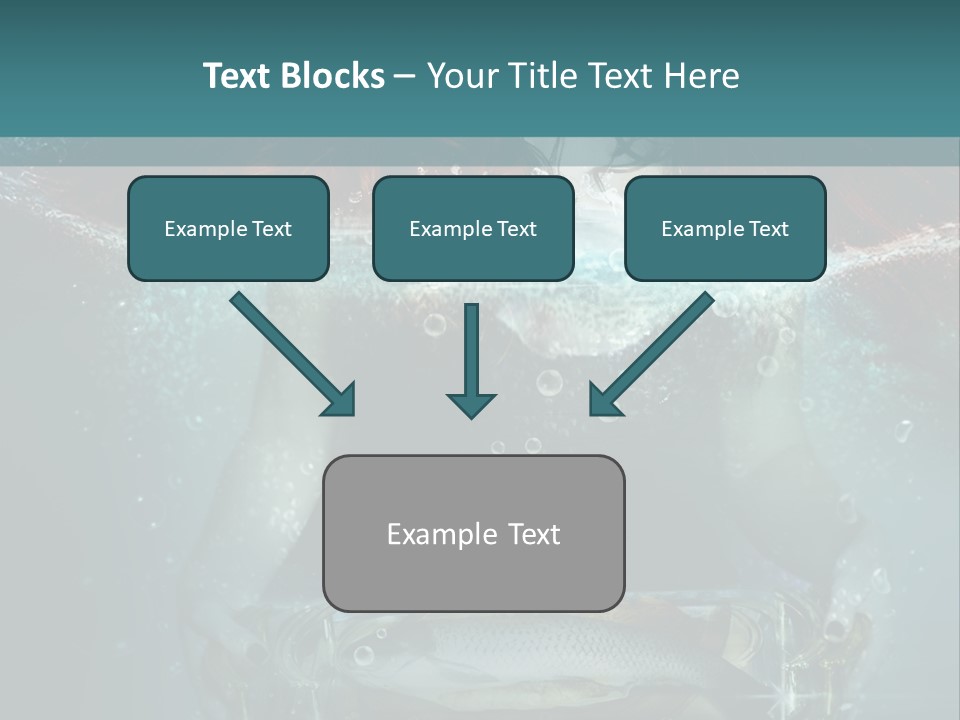 Text Blocks – Your Title Text Here

Example Text

Example Text

Example Text

Example Text